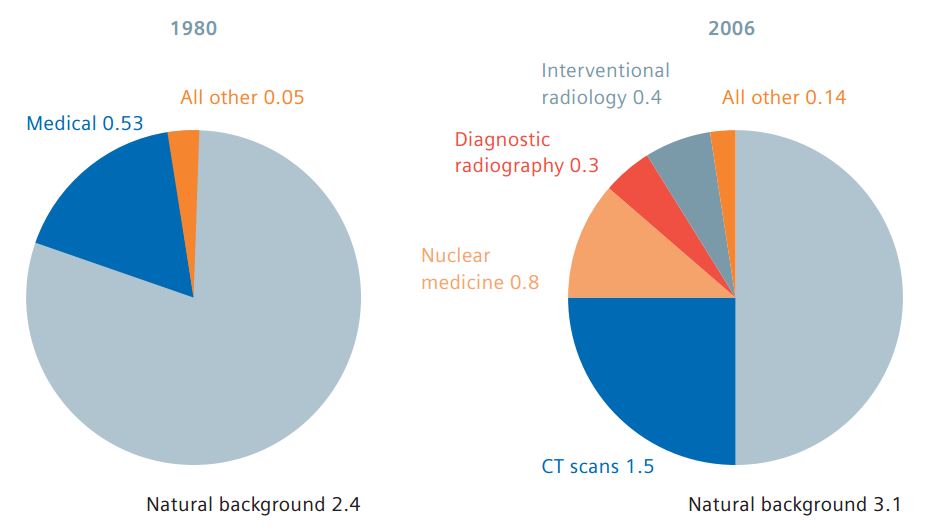 1980

All other 0.05

Medical 0.53

Natural background 2.4

2006

Interventional radiology 0.4

All other 0.14

Diagnostic radiography 0.3

Nuclear medicine 0.8

CT scans 1.5

Natural background 3.1